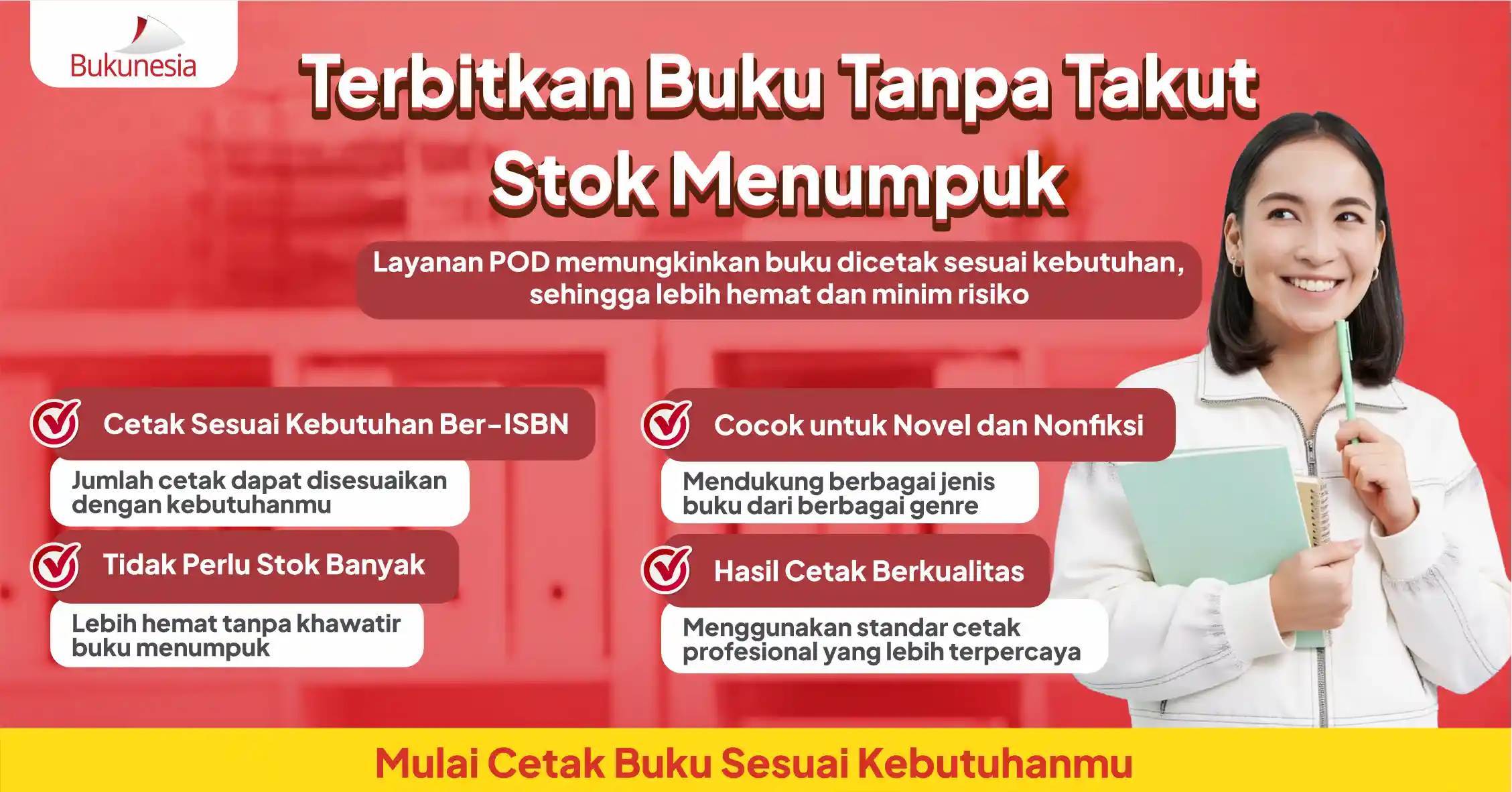 Bukunesia

Terbitkan Buku Tanpa Takut Stok Menumpuk

Layanan POD memungkinkan buku dicetak sesuai kebutuhan, sehingga lebih hemat dan minim risiko

Cetak Sesuai Kebutuhan Ber-ISBN

Jumlah cetak dapat disesuaikan dengan kebutuhanmu

Tidak Perlu Stok Banyak

Lebih hemat tanpa khawatir buku menumpuk

Cocok untuk Novel dan Nonfiksi

Mendukung berbagai jenis buku dari berbagai genre

Hasil Cetak Berkualitas

Menggunakan standar cetak profesional yang lebih terpercaya

Mulai Cetak Buku Sesuai Kebutuhanmu